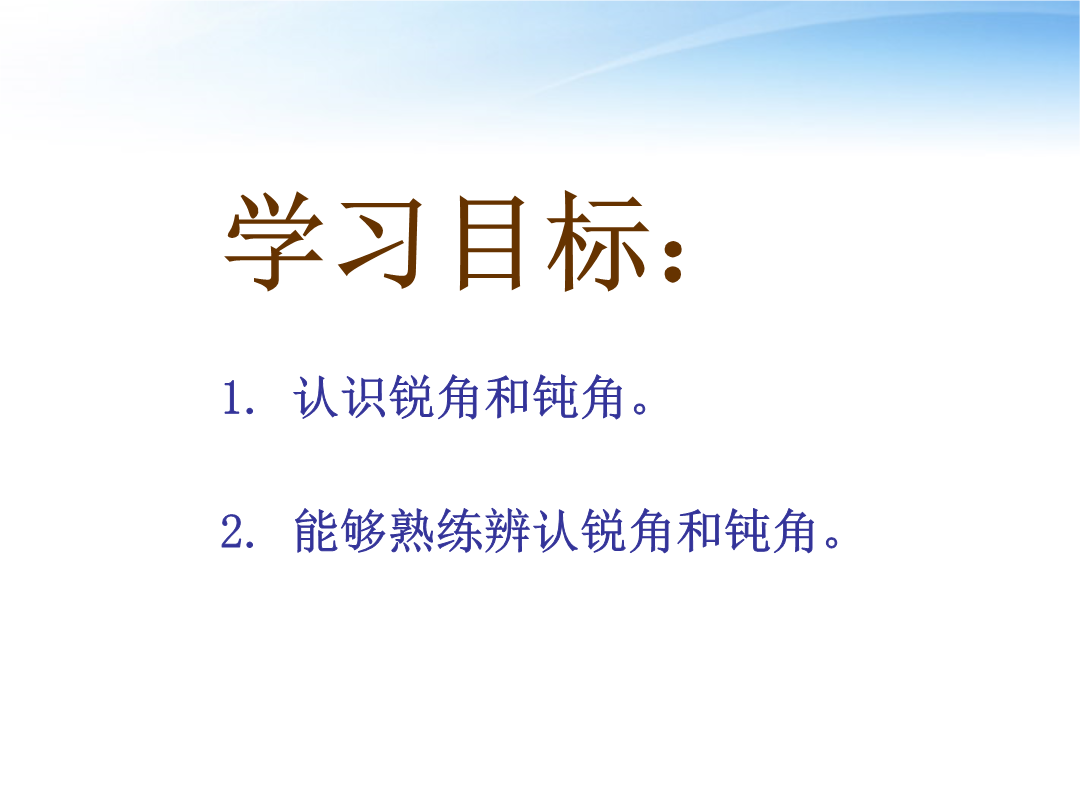 学习目标：

1. 认识锐角和钝角。

2. 能够熟练辨认锐角和钝角。